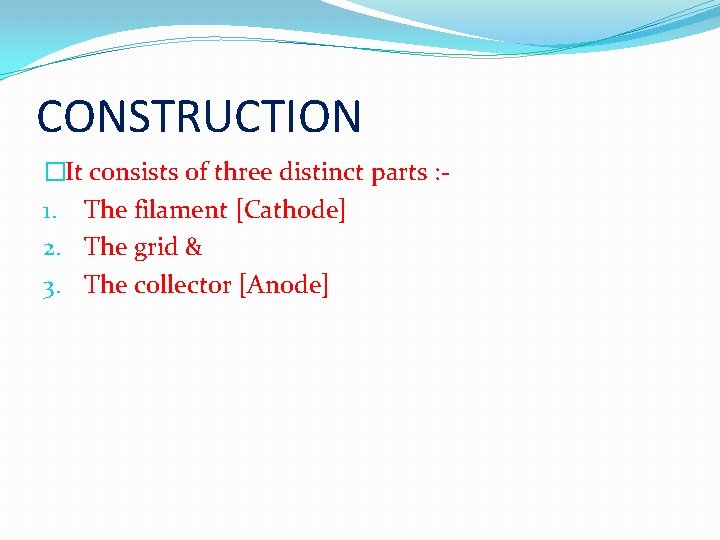 CONSTRUCTION

□It consists of three distinct parts :-

1. The filament [Cathode]
2. The grid &
3. The collector [Anode]